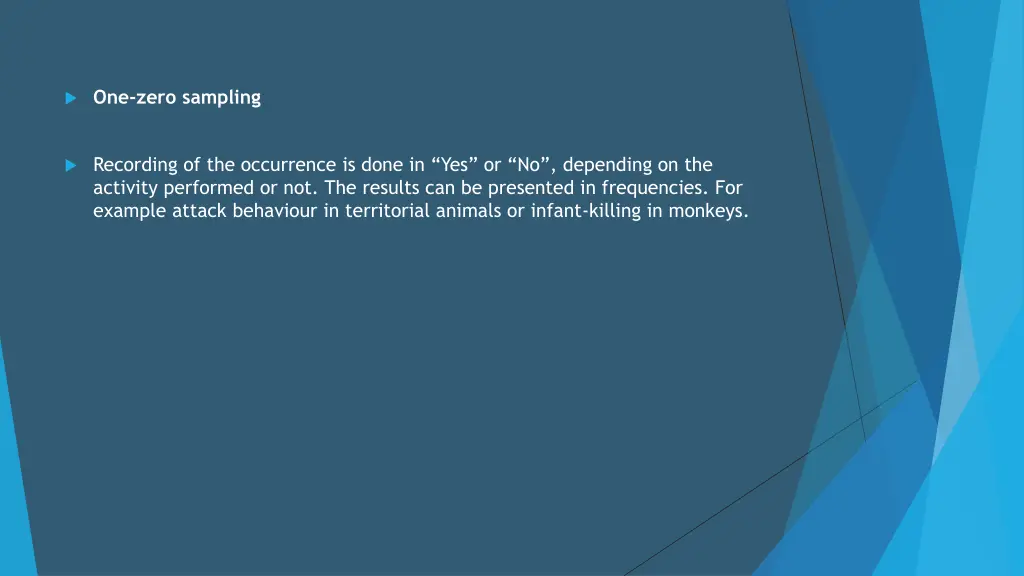 One-zero sampling

Recording of the occurrence is done in “Yes” or “No”, depending on the activity performed or not. The results can be presented in frequencies. For example attack behaviour in territorial animals or infant-killing in monkeys.